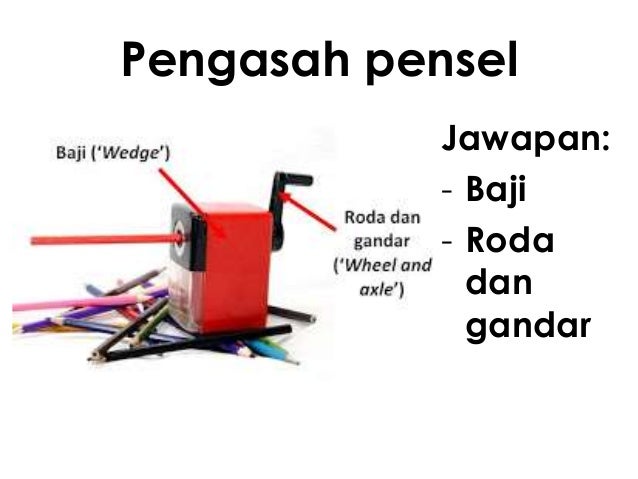 Pengasah pensel

Baji ('Wedge')

Roda dan gandar ('Wheel and axle')

Jawapan:
- Baji
- Roda dan gandar